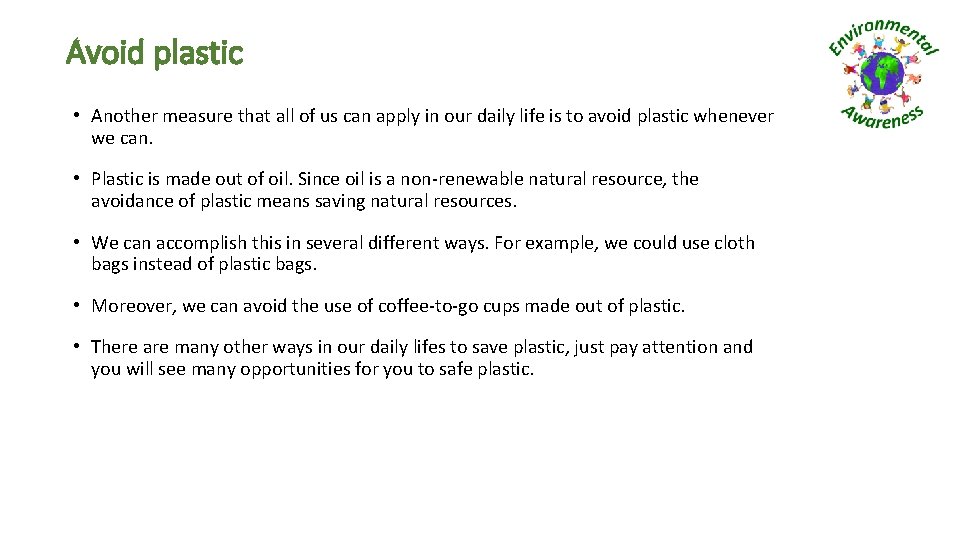 Avoid plastic

Environmental Awareness

• Another measure that all of us can apply in our daily life is to avoid plastic whenever we can.

• Plastic is made out of oil. Since oil is a non-renewable natural resource, the avoidance of plastic means saving natural resources.

• We can accomplish this in several different ways. For example, we could use cloth bags instead of plastic bags.

• Moreover, we can avoid the use of coffee-to-go cups made out of plastic.

• There are many other ways in our daily lifes to save plastic, just pay attention and you will see many opportunities for you to safe plastic.